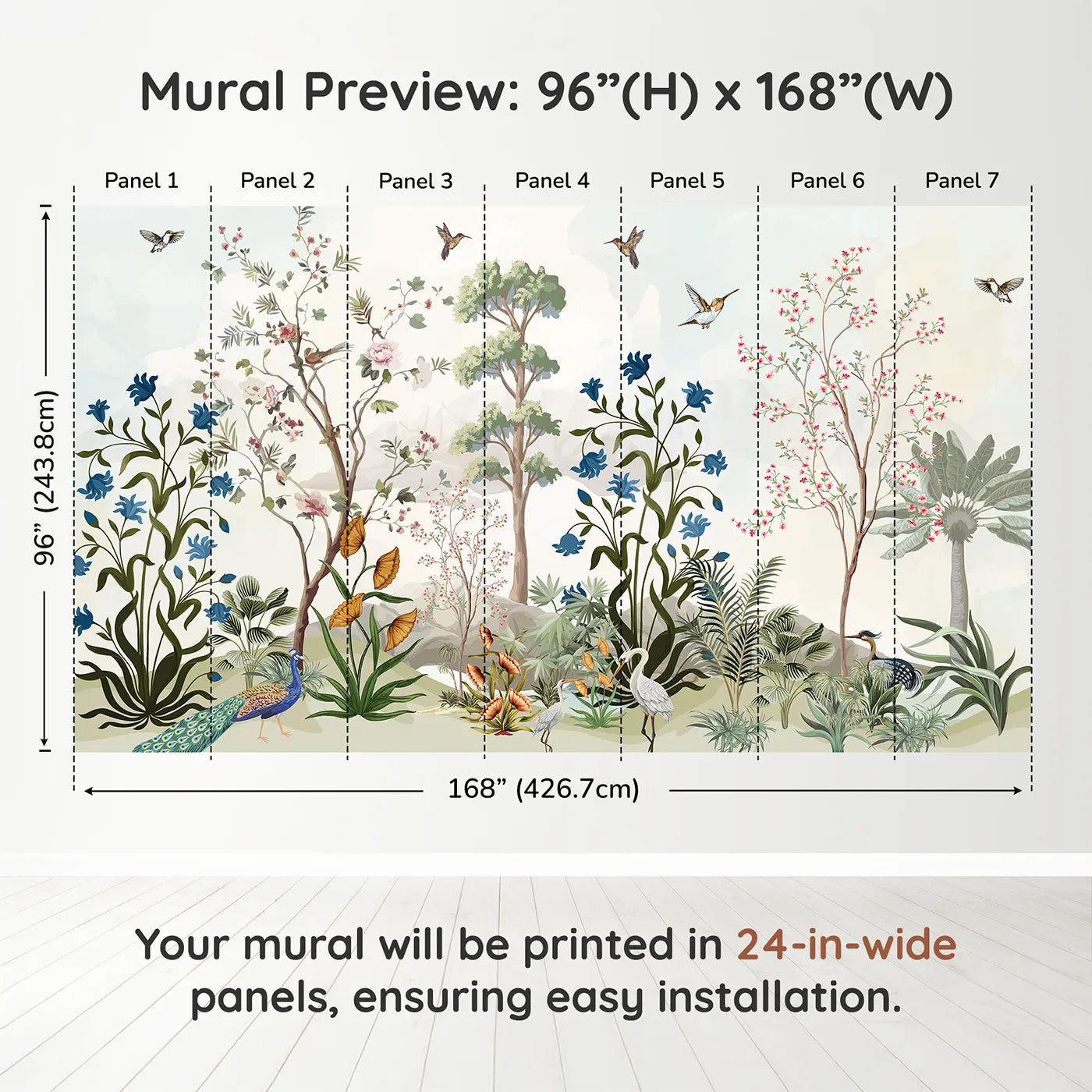 Mural Preview: 96”(H) x 168”(W)

Panel 1 Panel 2 Panel 3 Panel 4 Panel 5 Panel 6 Panel 7

96” (243.8cm)

168” (426.7cm)

Your mural will be printed in 24-in-wide panels, ensuring easy installation.